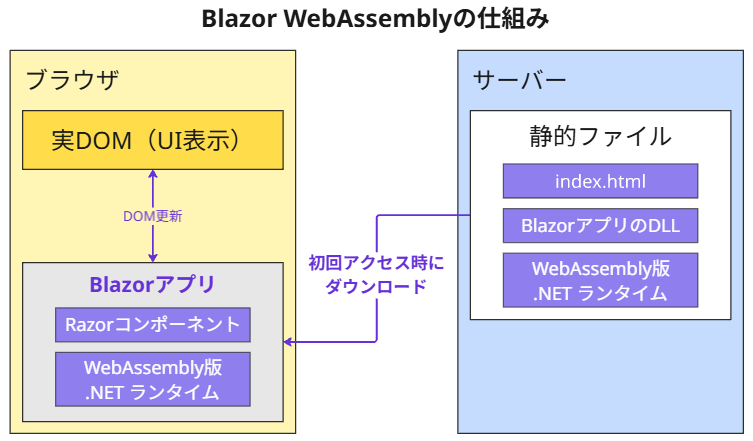 Blazor WebAssemblyの仕組み

ブラウザ

実DOM（UI表示）

DOM更新

Blazorアプリ

Razorコンポーネント

WebAssembly版 .NET ランタイム

初回アクセス時に ダウンロード

サーバー

静的ファイル

index.html

BlazorアプリのDLL

WebAssembly版 .NET ランタイム